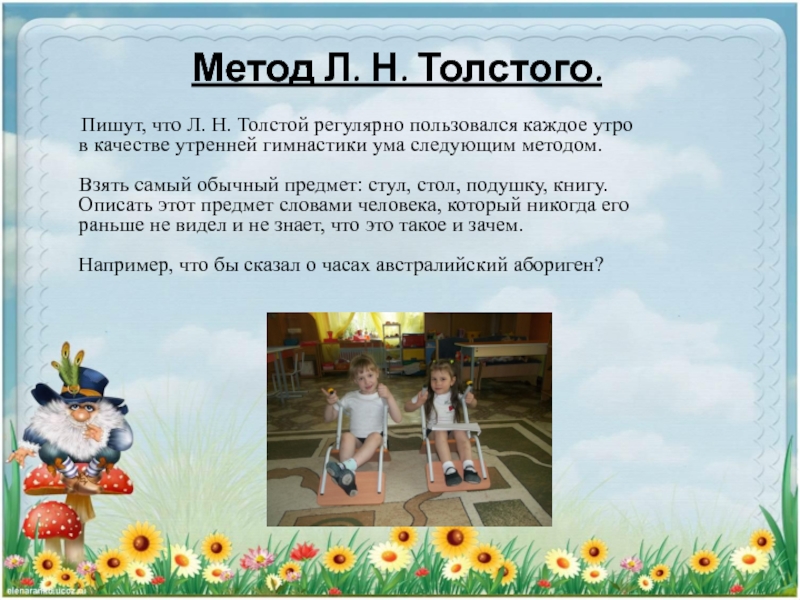 Метод Л. Н. Толстого.

Пишут, что Л. Н. Толстой регулярно пользовался каждое утро в качестве утренней гимнастики ума следующим методом.

Взять самый обычный предмет: стул, стол, подушку, книгу. Описать этот предмет словами человека, который никогда его раньше не видел и не знает, что это такое и зачем.

Например, что бы сказал о часах австралийский абориген?

elenaranko.ucoz.ru